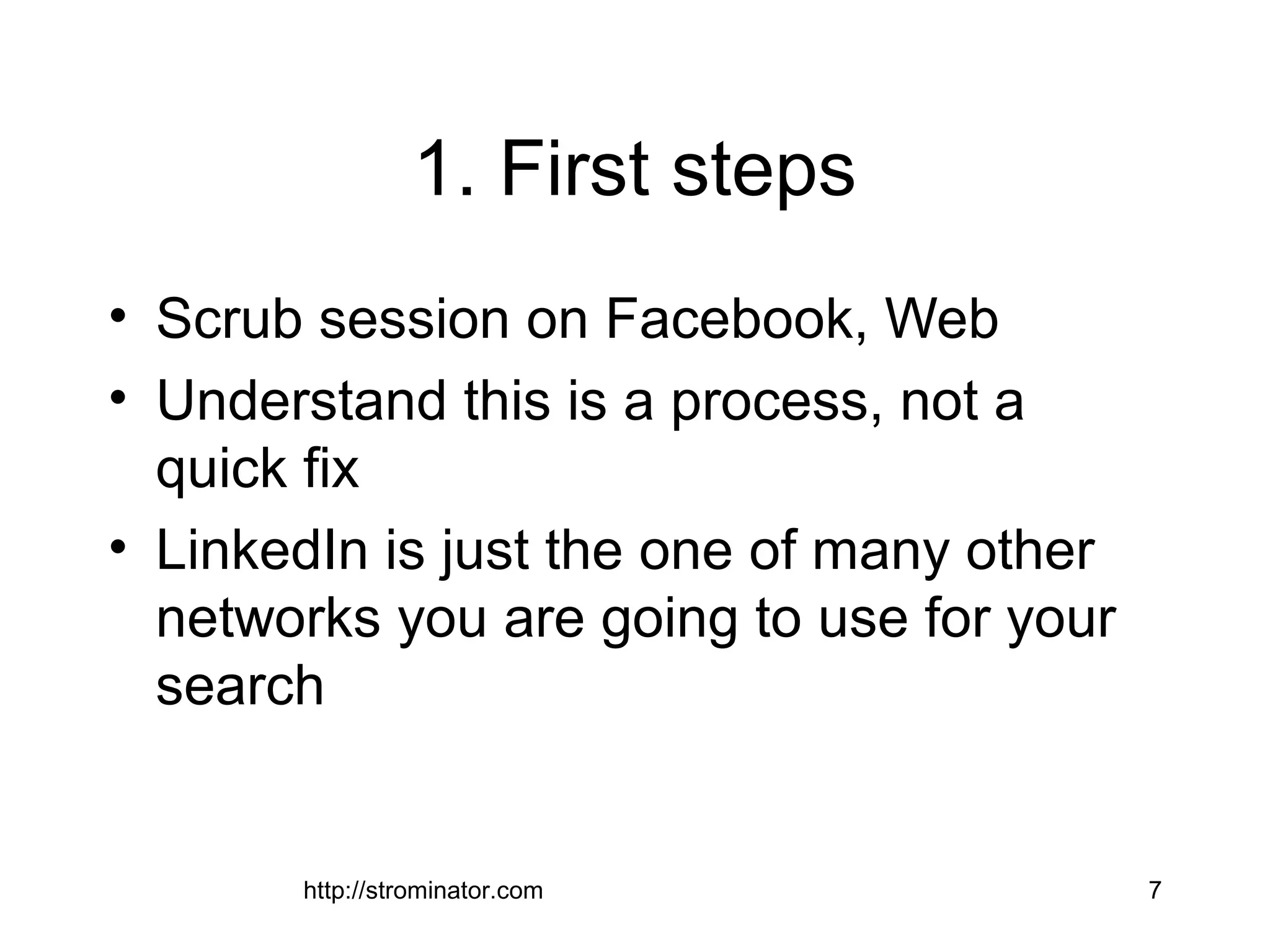 1. First steps

• Scrub session on Facebook, Web
• Understand this is a process, not a quick fix
• LinkedIn is just the one of many other networks you are going to use for your search

http://strominator.com

7